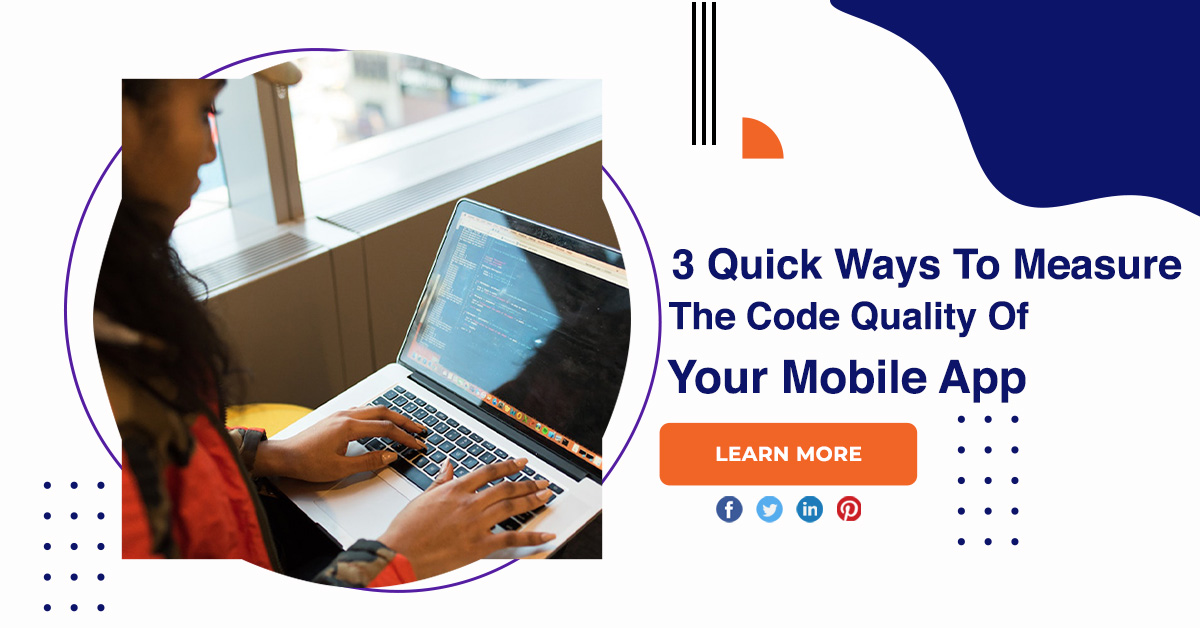 3 Quick Ways To Measure The Code Quality Of Your Mobile App

LEARN MORE